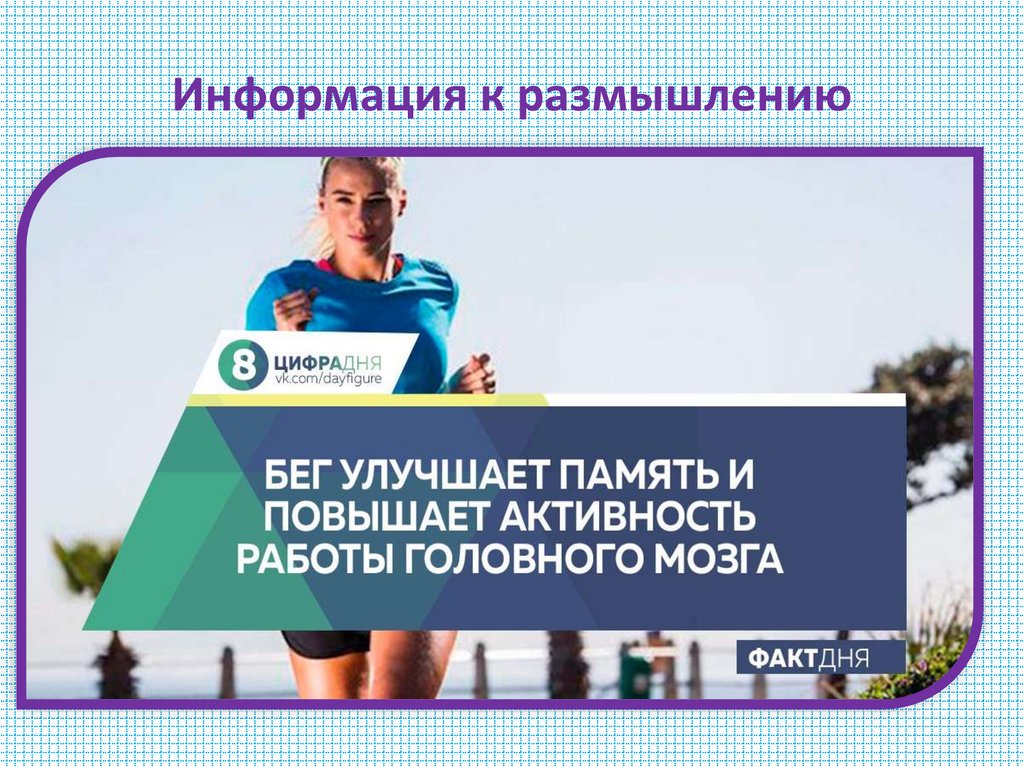 Информация к размышлению

8 ЦИФРАДНЯ
vk.com/dayfigure

БЕГ УЛУЧШАЕТ ПАМЯТЬ И ПОВЫШАЕТ АКТИВНОСТЬ РАБОТЫ ГОЛОВНОГО МОЗГА

ФАКТДНЯ